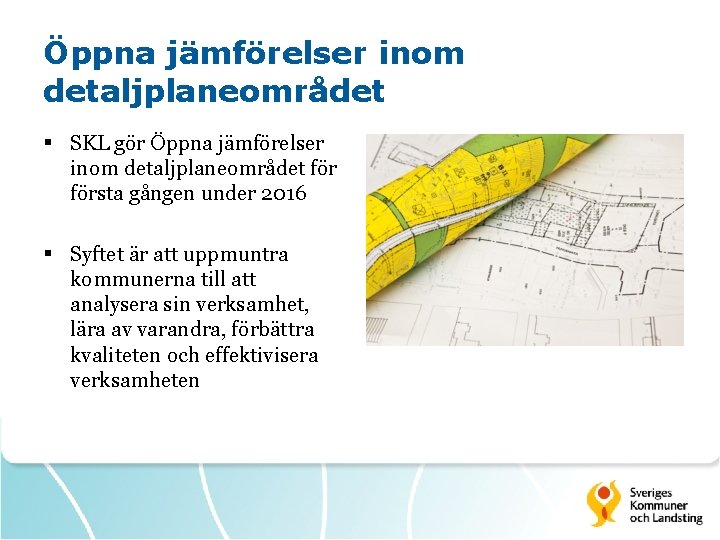 Öppna jämförelser inom detaljplaneområdet

▪ SKL gör Öppna jämförelser inom detaljplaneområdet för första gången under 2016

▪ Syftet är att uppmuntra kommunerna till att analysera sin verksamhet, lära av varandra, förbättra kvaliteten och effektivisera verksamheten

Sveriges Kommuner och Landsting